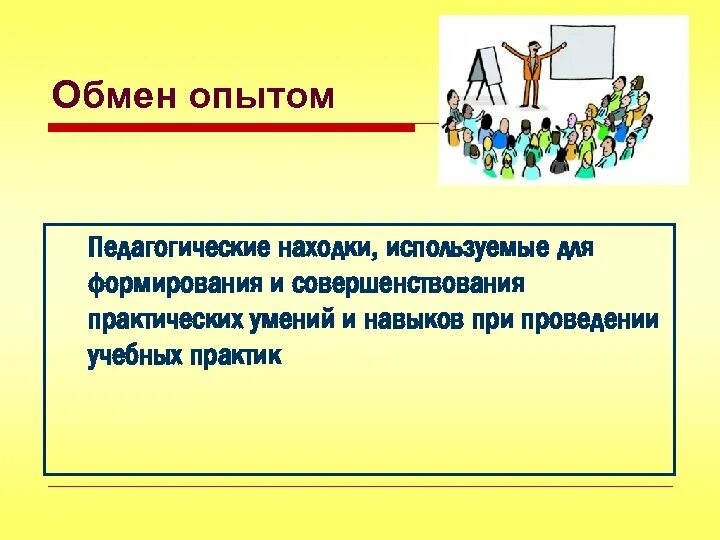 Обмен опытом

Педагогические находки, используемые для формирования и совершенствования практических умений и навыков при проведении учебных практик